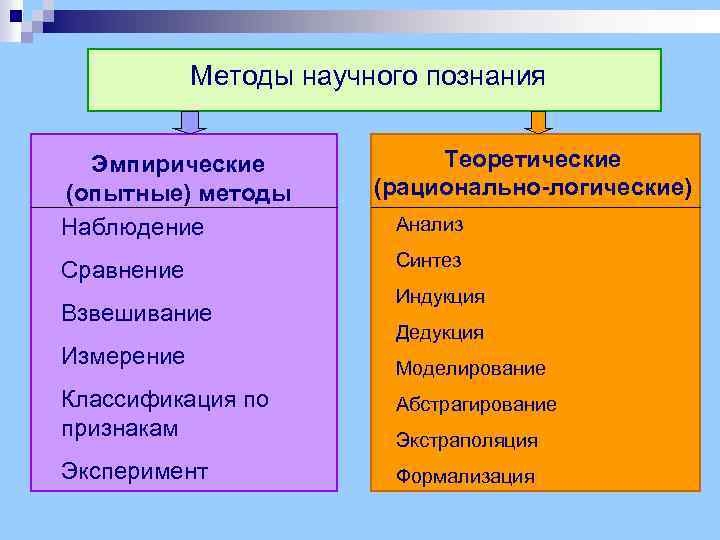 Методы научного познания

Эмпирические (опытные) методы

Наблюдение

Сравнение

Взвешивание

Измерение

Классификация по признакам

Эксперимент

Теоретические (рационально-логические)

Анализ

Синтез

Индукция

Дедукция

Моделирование

Абстрагирование

Экстраполяция

Формализация